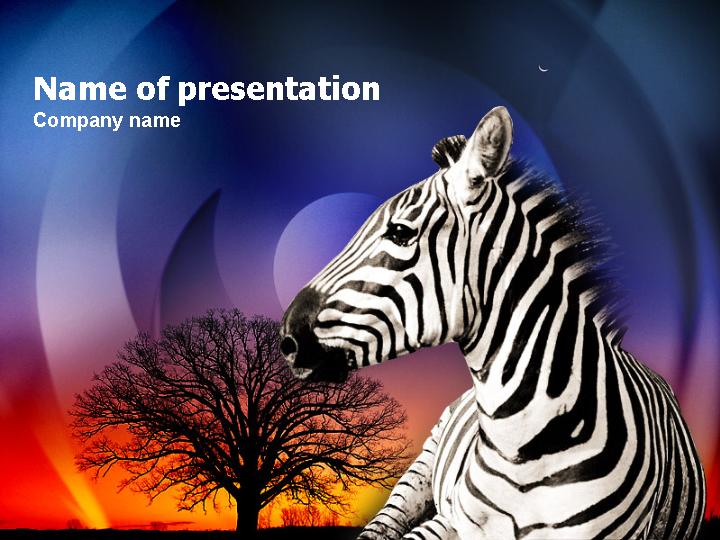 Name of presentation
Company name